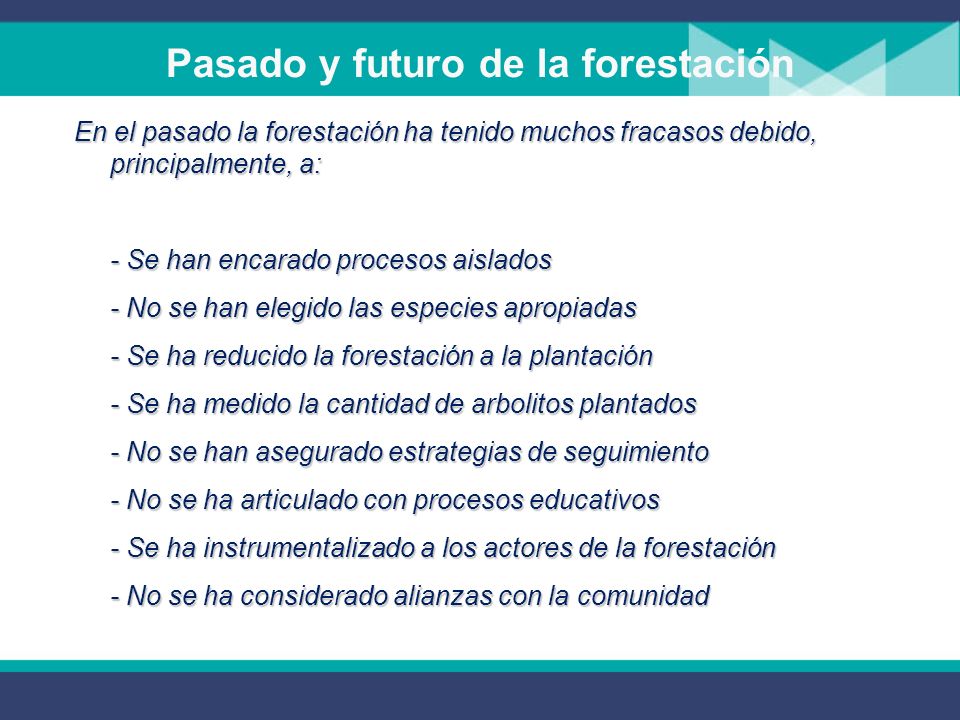 Pasado y futuro de la forestación

En el pasado la forestación ha tenido muchos fracasos debido, principalmente, a:

- Se han encarado procesos aislados
- No se han elegido las especies apropiadas
- Se ha reducido la forestación a la plantación
- Se ha medido la cantidad de arbolitos plantados
- No se han asegurado estrategias de seguimiento
- No se ha articulado con procesos educativos
- Se ha instrumentalizado a los actores de la forestación
- No se ha considerado alianzas con la comunidad